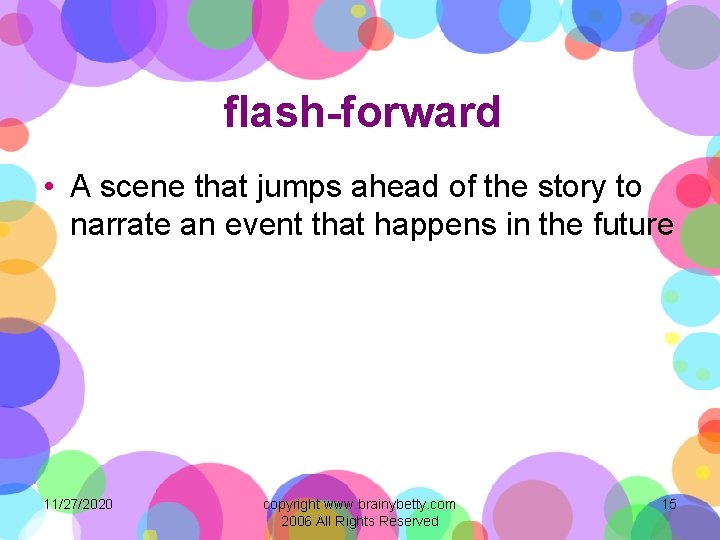 flash-forward

• A scene that jumps ahead of the story to narrate an event that happens in the future

11/27/2020

copyright www.brainybetty.com 2006 All Rights Reserved

15